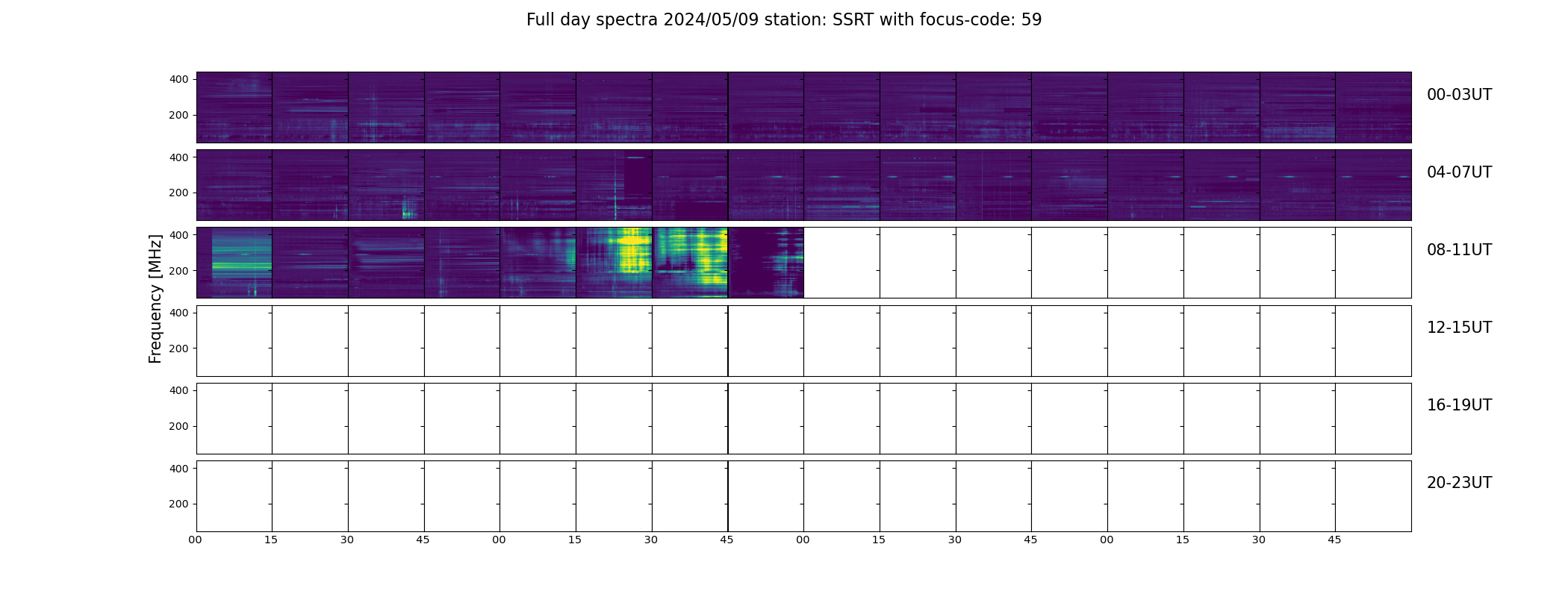 Full day spectra 2024/05/09 station: SSRT with focus-code: 59

Frequency [MHz]

400
200
00-03UT

400
200
04-07UT

400
200
08-11UT

400
200
12-15UT

400
200
16-19UT

400
200
20-23UT

00 15 30 45 00 15 30 45 00 15 30 45 00 15 30 45